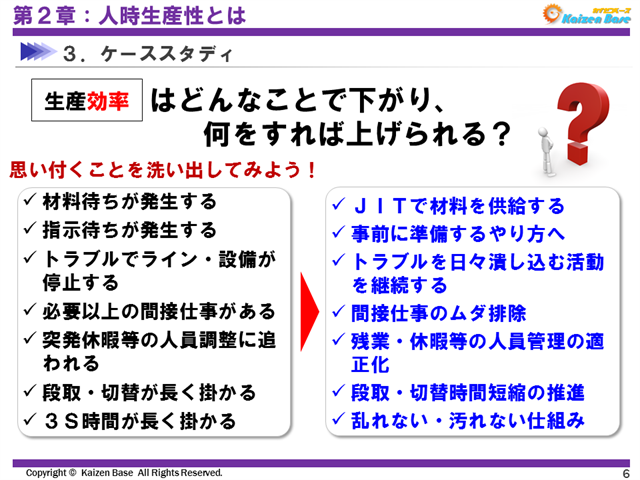 第２章：人時生産性とは

カイゼンベース
Kaizen Base

３．ケーススタディ

生産効率 はどんなことで下がり、何をすれば上げられる？

思い付くことを洗い出してみよう！

✓ 材料待ちが発生する
✓ 指示待ちが発生する
✓ トラブルでライン・設備が停止する
✓ 必要以上の間接仕事がある
✓ 突発休暇等の人員調整に追われる
✓ 段取・切替が長く掛かる
✓ ３Ｓ時間が長く掛かる

✓ ＪＩＴで材料を供給する
✓ 事前に準備するやり方へ
✓ トラブルを日々潰し込む活動を継続する
✓ 間接仕事のムダ排除
✓ 残業・休暇等の人員管理の適正化
✓ 段取・切替時間短縮の推進
✓ 乱れない・汚れない仕組み

Copyright © Kaizen Base All Rights Reserved.

6